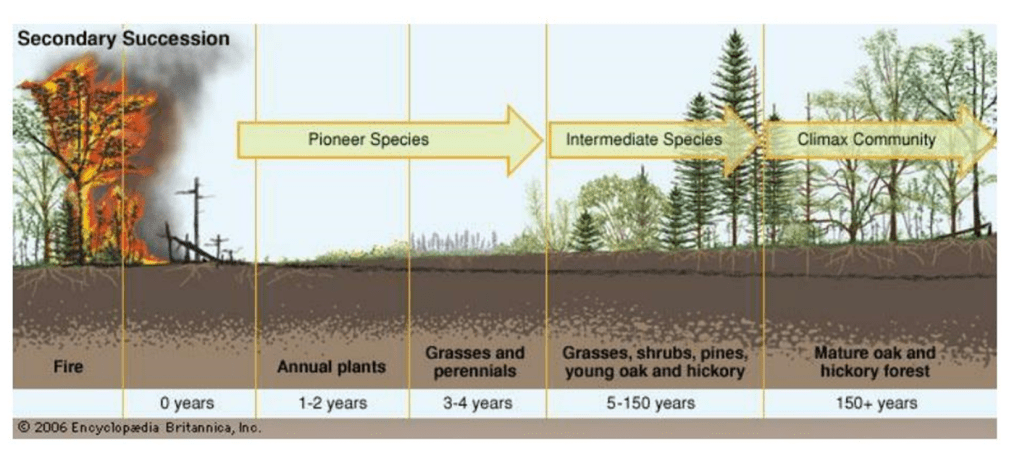 Secondary Succession

Pioneer Species

Intermediate Species

Climax Community

Fire

Annual plants

Grasses and perennials

Grasses, shrubs, pines, young oak and hickory

Mature oak and hickory forest

0 years

1-2 years

3-4 years

5-150 years

150+ years

© 2006 Encyclopædia Britannica, Inc.